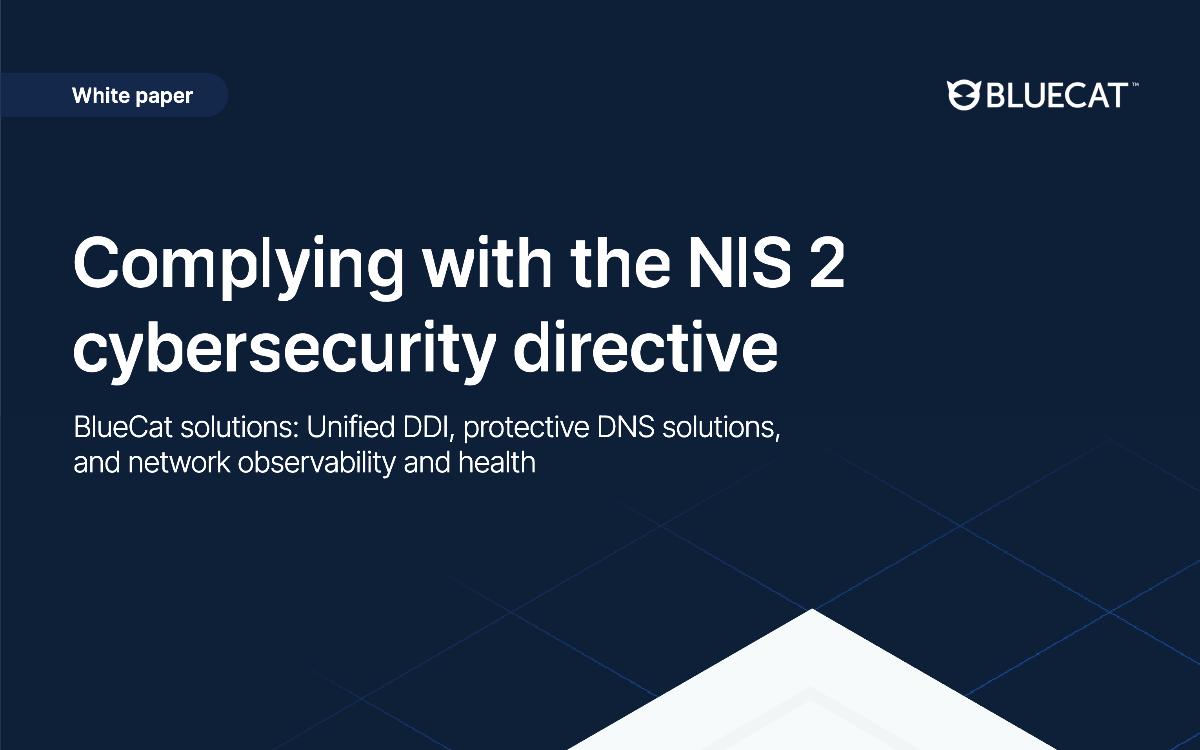 White paper

BLUECAT™

Complying with the NIS 2 cybersecurity directive

BlueCat solutions: Unified DDI, protective DNS solutions, and network observability and health